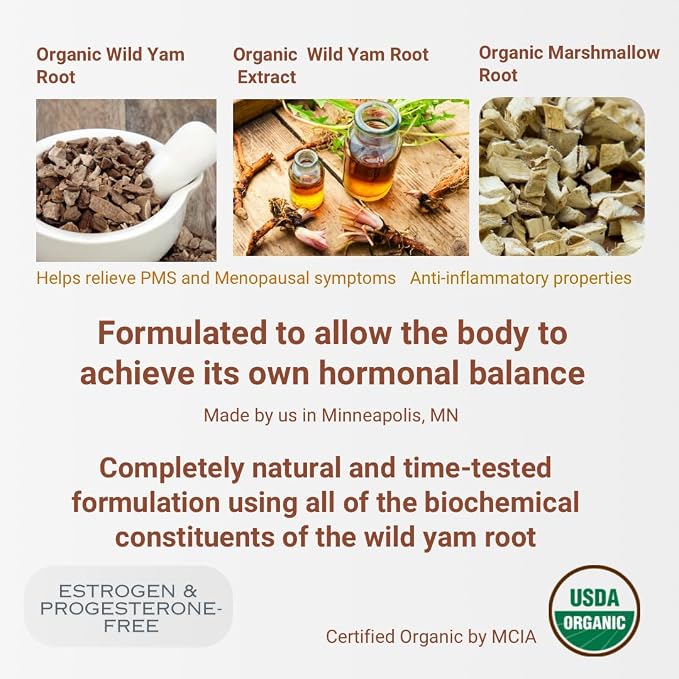 Organic Wild Yam Root

Organic Wild Yam Root Extract

Organic Marshmallow Root

Helps relieve PMS and Menopausal symptoms

Anti-inflammatory properties

Formulated to allow the body to achieve its own hormonal balance

Made by us in Minneapolis, MN

Completely natural and time-tested formulation using all of the biochemical constituents of the wild yam root

ESTROGEN & PROGESTERONE-FREE

Certified Organic by MCIA

USDA ORGANIC